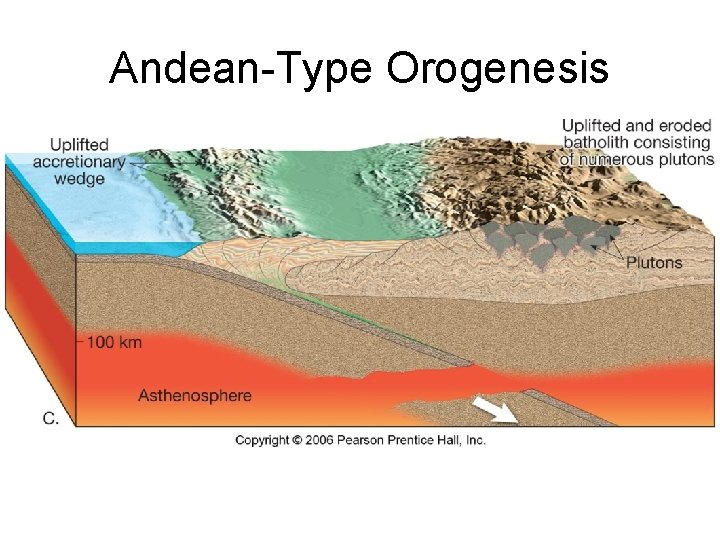 Andean-Type Orogenesis

Uplifted accretionary wedge

Uplifted and eroded batholith consisting of numerous plutons

Plutons

100 km

Asthenosphere

C.

Copyright © 2006 Pearson Prentice Hall, Inc.